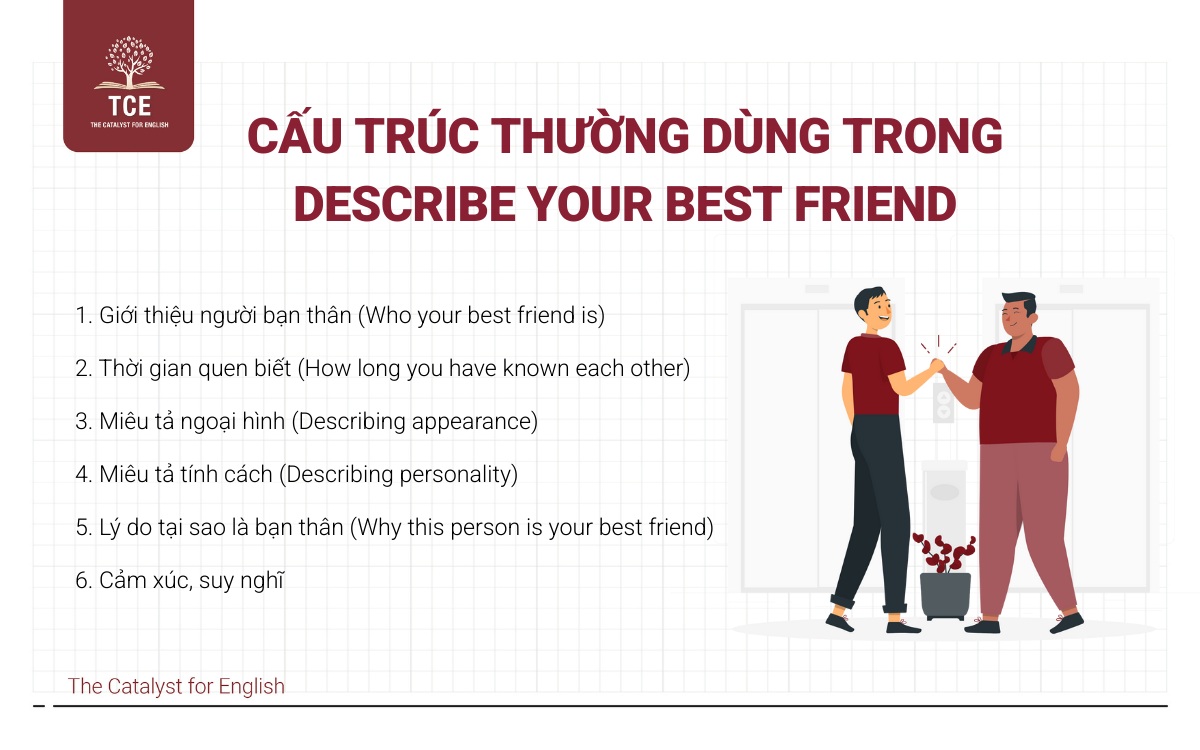 TCE
THE CATALYST FOR ENGLISH

CẤU TRÚC THƯỜNG DÙNG TRONG DESCRIBE YOUR BEST FRIEND

1. Giới thiệu người bạn thân (Who your best friend is)

2. Thời gian quen biết (How long you have known each other)

3. Miêu tả ngoại hình (Describing appearance)

4. Miêu tả tính cách (Describing personality)

5. Lý do tại sao là bạn thân (Why this person is your best friend)

6. Cảm xúc, suy nghĩ

The Catalyst for English